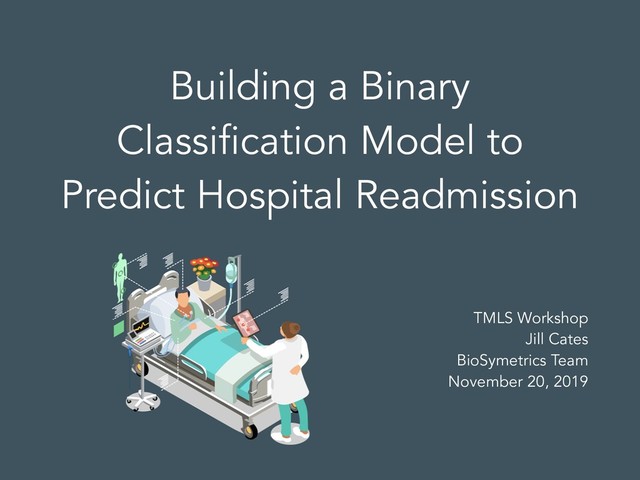 Building a Binary Classification Model to Predict Hospital Readmission

TMLS Workshop
Jill Cates
BioSymetrics Team
November 20, 2019